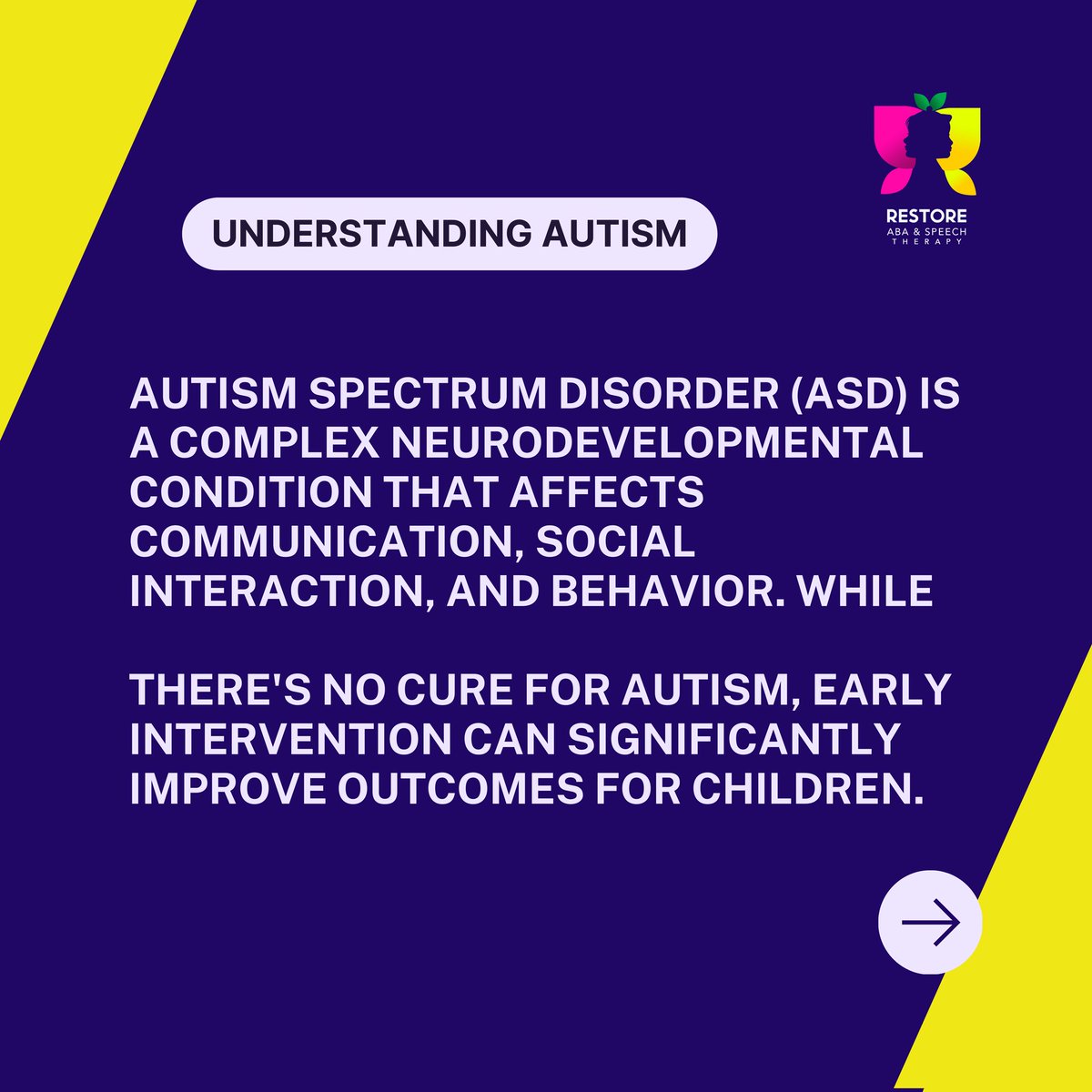 RESTORE
ABA & SPEECH THERAPY

UNDERSTANDING AUTISM

AUTISM SPECTRUM DISORDER (ASD) IS A COMPLEX NEURODEVELOPMENTAL CONDITION THAT AFFECTS COMMUNICATION, SOCIAL INTERACTION, AND BEHAVIOR. WHILE

THERE'S NO CURE FOR AUTISM, EARLY INTERVENTION CAN SIGNIFICANTLY IMPROVE OUTCOMES FOR CHILDREN.